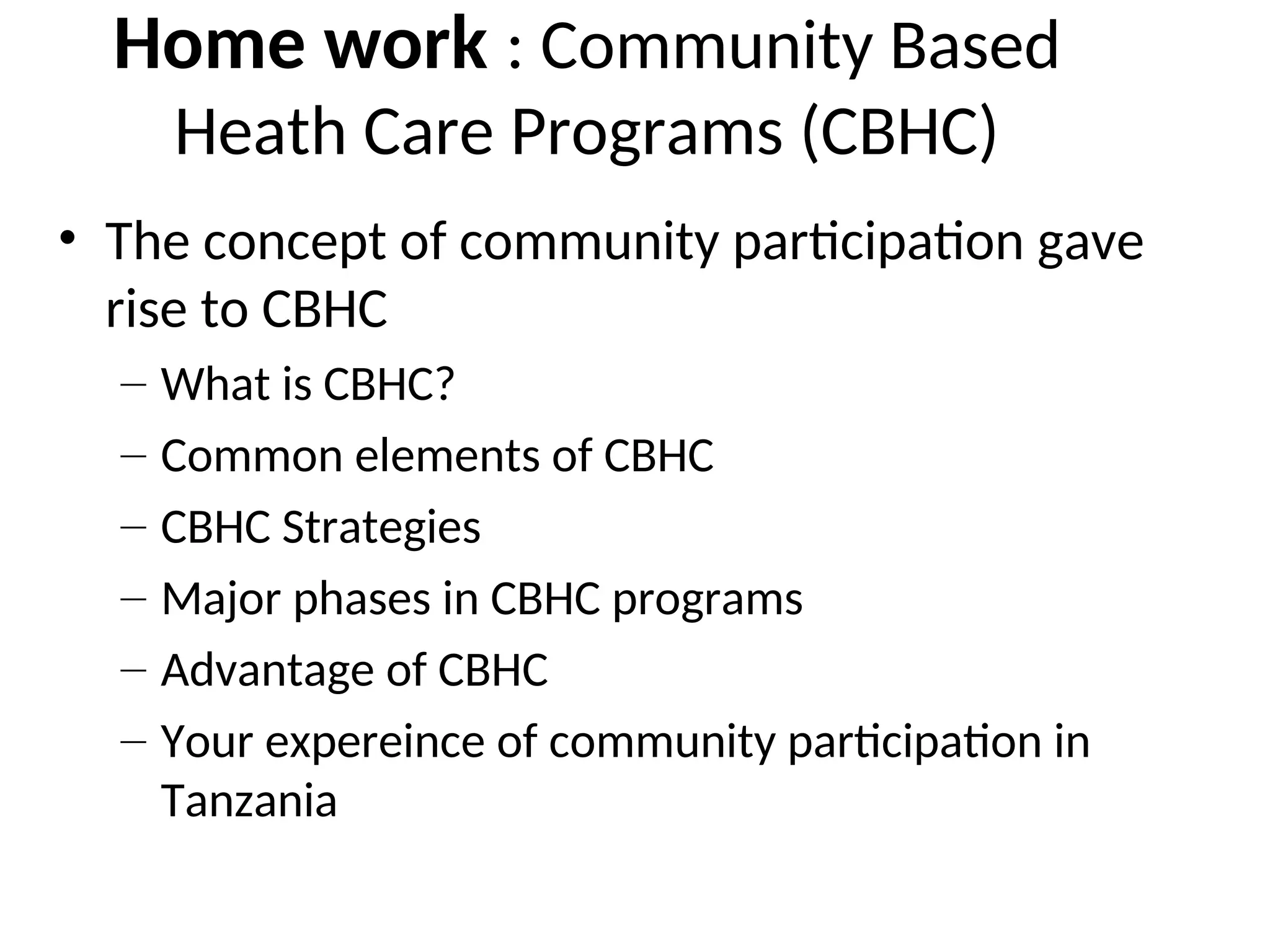 Home work : Community Based Heath Care Programs (CBHC)

• The concept of community participation gave rise to CBHC
  – What is CBHC?
  – Common elements of CBHC
  – CBHC Strategies
  – Major phases in CBHC programs
  – Advantage of CBHC
  – Your expereince of community participation in Tanzania